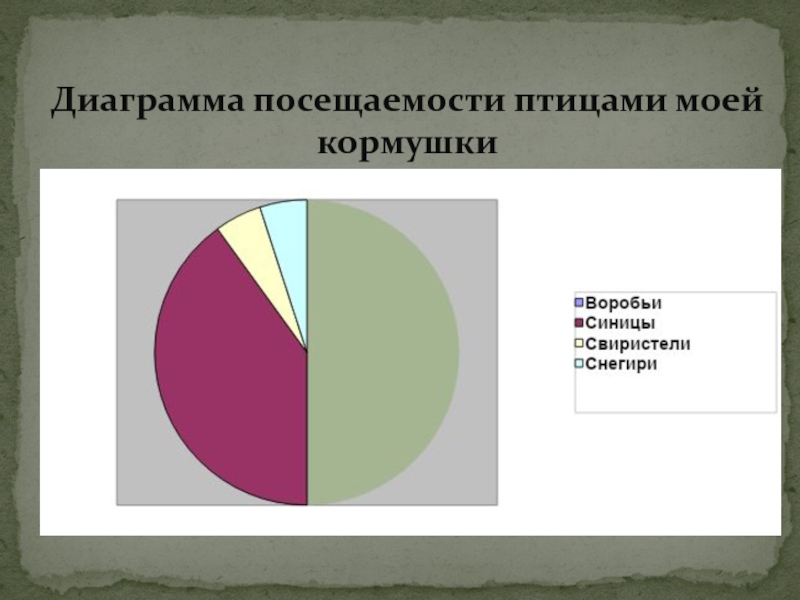 Диаграмма посещаемости птицами моей кормушки

Воробьи
Синицы
Свиристели
Снегири